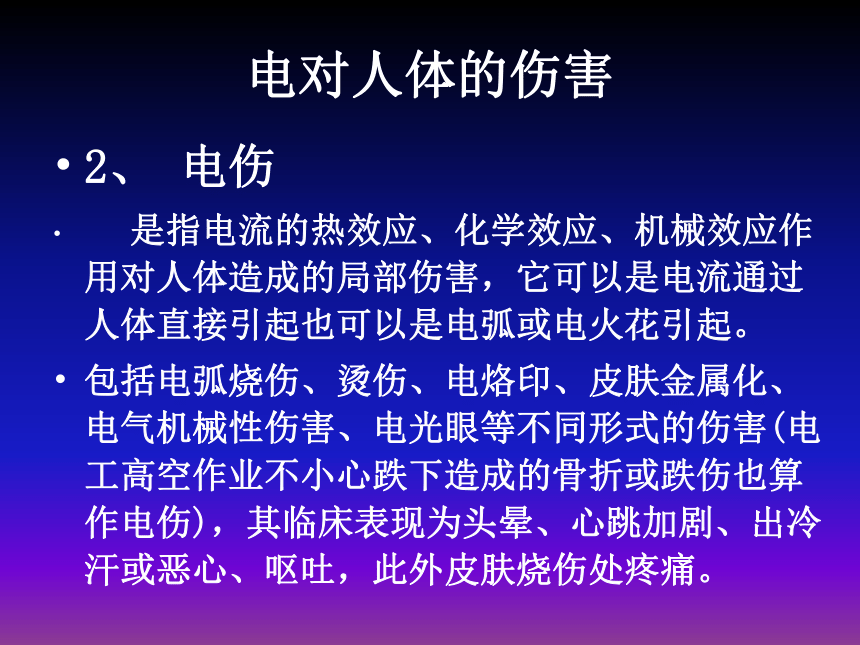 电对人体的伤害

• 2、 电伤

• 是指电流的热效应、化学效应、机械效应作用对人体造成的局部伤害，它可以是电流通过人体直接引起也可以是电弧或电火花引起。

• 包括电弧烧伤、烫伤、电烙印、皮肤金属化、电气机械性伤害、电光眼等不同形式的伤害(电工高空作业不小心跌下造成的骨折或跌伤也算作电伤)，其临床表现为头晕、心跳加剧、出冷汗或恶心、呕吐，此外皮肤烧伤处疼痛。